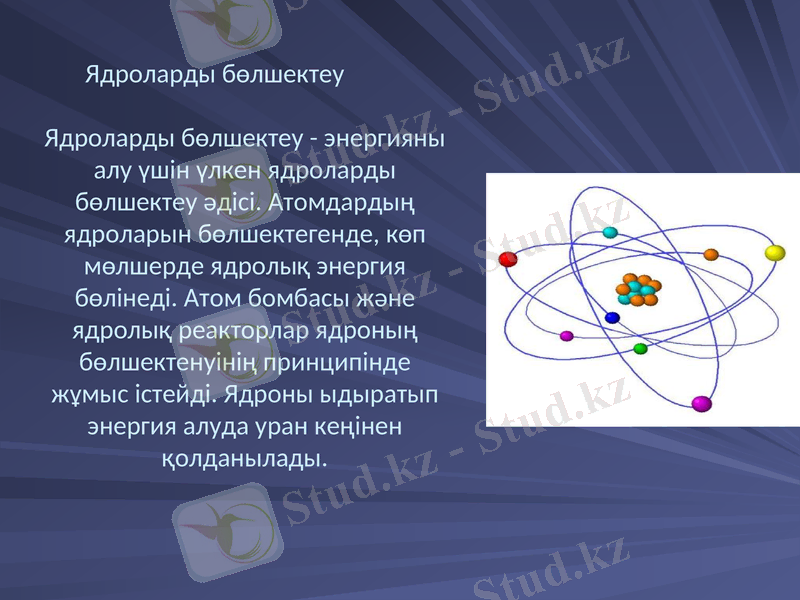 Ядроларды бөлшектеу

Ядроларды бөлшектеу - энергияны алу үшін үлкен ядроларды бөлшектеу әдісі. Атомдардың ядроларын бөлшектегенде, көп мөлшерде ядролық энергия бөлінеді. Атом бомбасы және ядролық реакторлар ядроның бөлшектенуінің принципінде жұмыс істейді. Ядроны ыдыратып энергия алуда уран кеңінен қолданылады.

Stud.kz - Stud.kz
Stud.kz - Stud.kz
Stud.kz - Stud.kz
Stud.kz